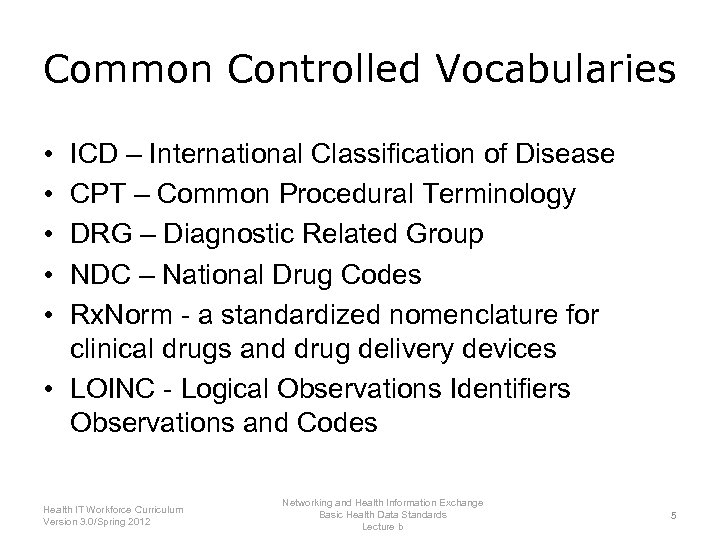 Common Controlled Vocabularies

• ICD – International Classification of Disease
• CPT – Common Procedural Terminology
• DRG – Diagnostic Related Group
• NDC – National Drug Codes
• RxNorm - a standardized nomenclature for clinical drugs and drug delivery devices
• LOINC - Logical Observations Identifiers Observations and Codes

Health IT Workforce Curriculum
Version 3.0/Spring 2012

Networking and Health Information Exchange
Basic Health Data Standards
Lecture b

5